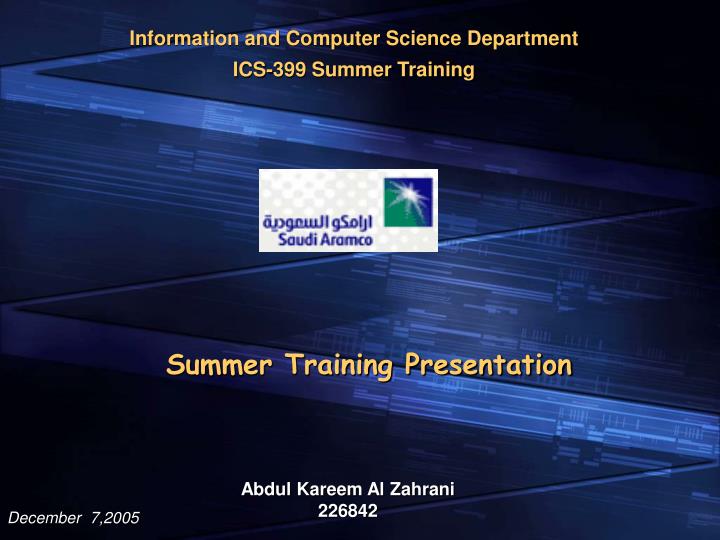 Information and Computer Science Department
ICS-399 Summer Training

ارامكو السعودية
Saudi Aramco

Summer Training Presentation

Abdul Kareem Al Zahrani
226842

December 7,2005